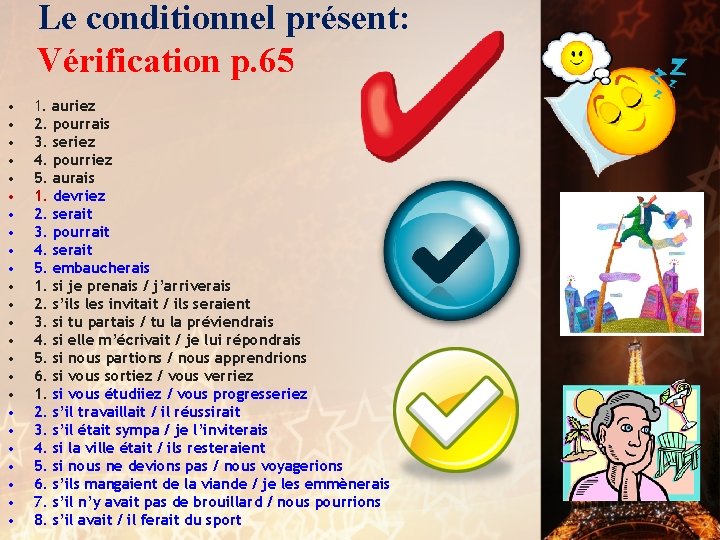 Le conditionnel présent:
Vérification p.65

- 1. auriez
- 2. pourrais
- 3. seriez
- 4. pourriez
- 5. aurais
- 1. devriez
- 2. serait
- 3. pourrait
- 4. serait
- 5. embaucherais
- 1. si je prenais / j'arriverais
- 2. s'ils les invitait / ils seraient
- 3. si tu partais / tu la préviendrais
- 4. si elle m'écrivait / je lui répondrais
- 5. si nous partions / nous apprendrions
- 6. si vous sortiez / vous verriez
- 1. si vous étudiiez / vous progresseriez
- 2. s'il travaillait / il réussirait
- 3. s'il était sympa / je l'inviterais
- 4. si la ville était / ils resteraient
- 5. si nous ne devions pas / nous voyagerions
- 6. s'ils mangaient de la viande / je les emmènerais
- 7. s'il n'y avait pas de brouillard / nous pourrions
- 8. s'il avait / il ferait du sport